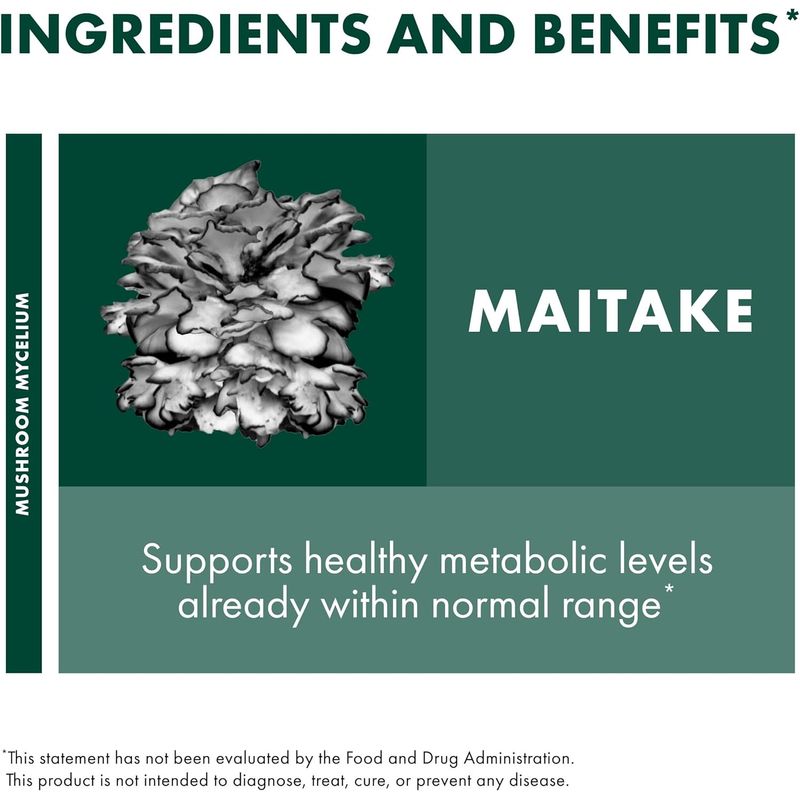 INGREDIENTS AND BENEFITS*

MUSHROOM MYCELIUM

MAITAKE

Supports healthy metabolic levels already within normal range*

*This statement has not been evaluated by the Food and Drug Administration. This product is not intended to diagnose, treat, cure, or prevent any disease.